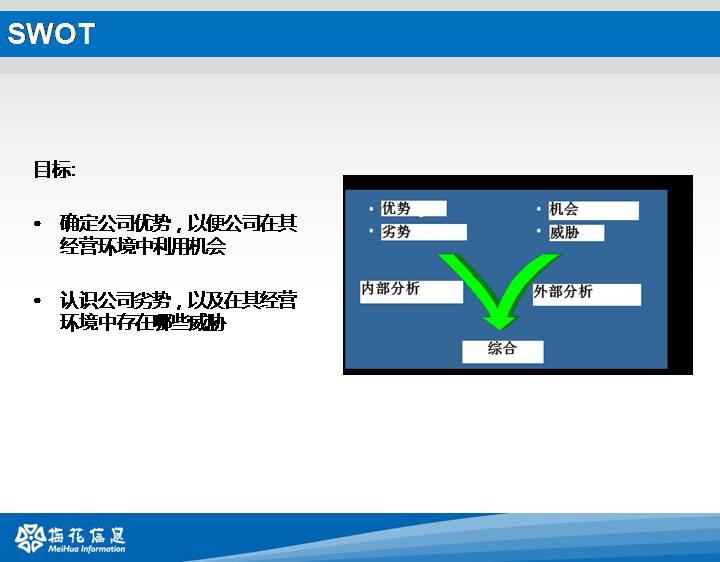 SWOT

目标:

• 确定公司优势，以便公司在其经营环境中利用机会

• 认识公司劣势，以及在其经营环境中存在哪些威胁

• 优势
• 劣势
• 机会
• 威胁
内部分析
外部分析
综合

梅花信息
MeiHua Information